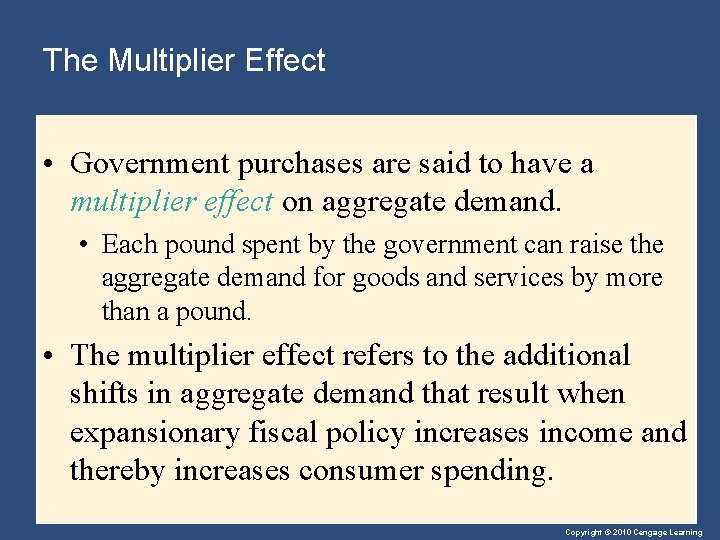 The Multiplier Effect

• Government purchases are said to have a multiplier effect on aggregate demand.

• Each pound spent by the government can raise the aggregate demand for goods and services by more than a pound.

• The multiplier effect refers to the additional shifts in aggregate demand that result when expansionary fiscal policy increases income and thereby increases consumer spending.

Copyright © 2010 Cengage Learning